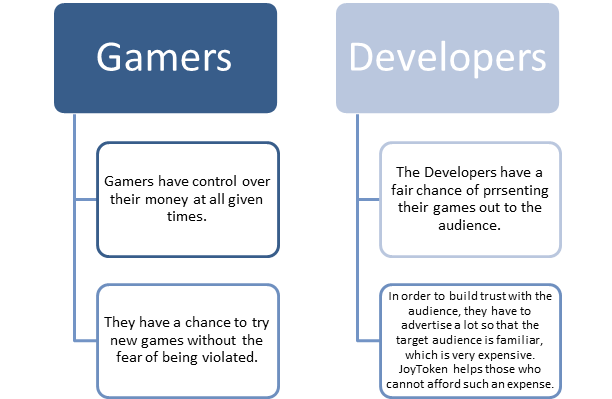 Gamers

Gamers have control over their money at all given times.

They have a chance to try new games without the fear of being violated.

Developers

The Developers have a fair chance of prrsenting their games out to the audience.

In order to build trust with the audience, they have to advertise a lot so that the target audience is familiar, which is very expensive. JoyToken helps those who cannot afford such an expense.